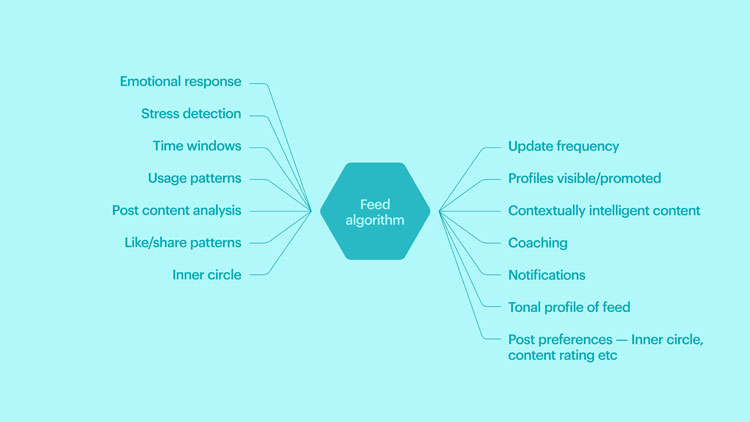 Emotional response
Stress detection
Time windows
Usage patterns
Post content analysis
Like/share patterns
Inner circle

Feed algorithm

Update frequency
Profiles visible/promoted
Contextually intelligent content
Coaching
Notifications
Tonal profile of feed
Post preferences — Inner circle, content rating etc